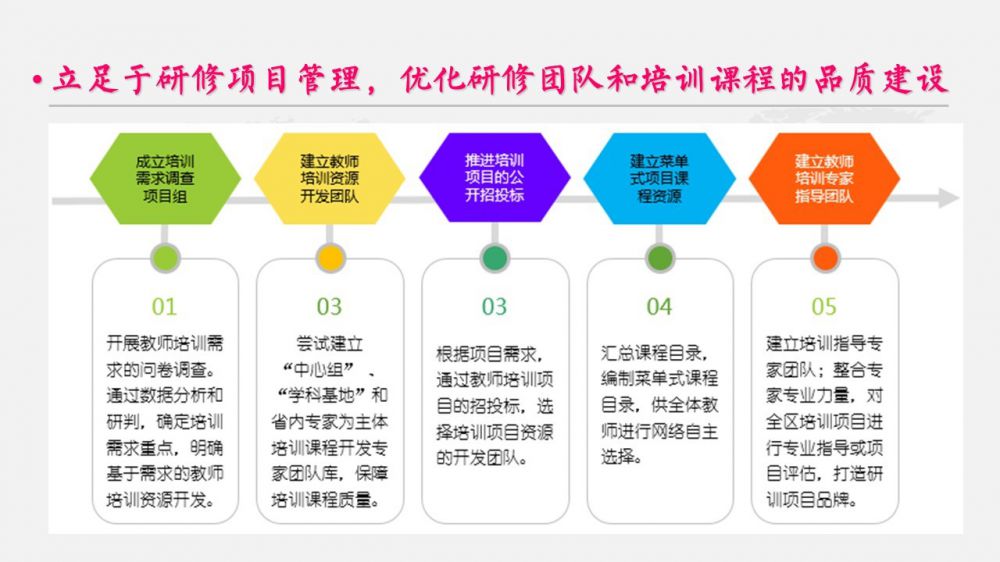 • 立足于研修项目管理，优化研修团队和培训课程的品质建设

成立培训需求调查项目组

建立教师培训资源开发团队

推进培训项目的公开招投标

建立菜单式项目课程资源

建立教师培训专家指导团队

01

开展教师培训需求的问卷调查。通过数据分析和研判，确定培训需求重点，明确基于需求的教师培训资源开发。

03

尝试建立“中心组”、“学科基地”和省内专家为主体培训课程开发专家团队库，保障培训课程质量。

03

根据项目需求，通过教师培训项目的招投标，选择培训项目资源的开发团队。

04

汇总课程目录，编制菜单式课程目录，供全体教师进行网络自主选择。

05

建立培训指导专家团队；整合专家专业力量，对全区培训项目进行专业指导或项目评估，打造研训项目品牌。